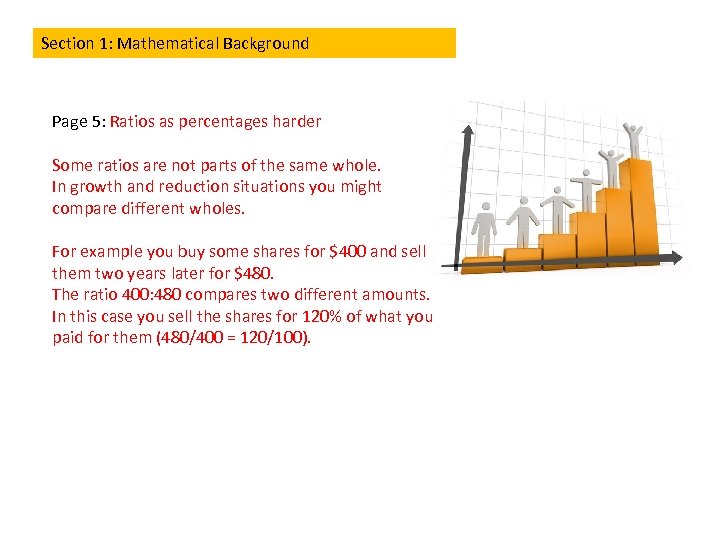 Section 1: Mathematical Background

Page 5: Ratios as percentages harder

Some ratios are not parts of the same whole.
In growth and reduction situations you might compare different wholes.

For example you buy some shares for \$400 and sell them two years later for \$480.
The ratio 400:480 compares two different amounts.
In this case you sell the shares for 120% of what you paid for them (480/400 = 120/100).